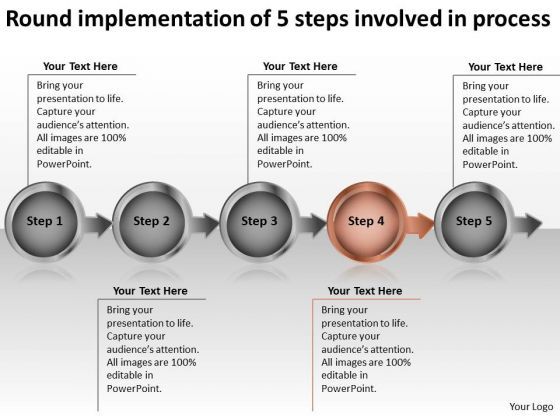 Round implementation of 5 steps involved in process

Your Text Here
Bring your presentation to life. Capture your audience's attention. All images are 100% editable in PowerPoint.

Your Text Here
Bring your presentation to life. Capture your audience's attention. All images are 100% editable in PowerPoint.

Your Text Here
Bring your presentation to life. Capture your audience's attention. All images are 100% editable in PowerPoint.

Step 1

Step 2

Step 3

Step 4

Step 5

Your Text Here
Bring your presentation to life. Capture your audience's attention. All images are 100% editable in PowerPoint.

Your Text Here
Bring your presentation to life. Capture your audience's attention. All images are 100% editable in PowerPoint.

Your Logo